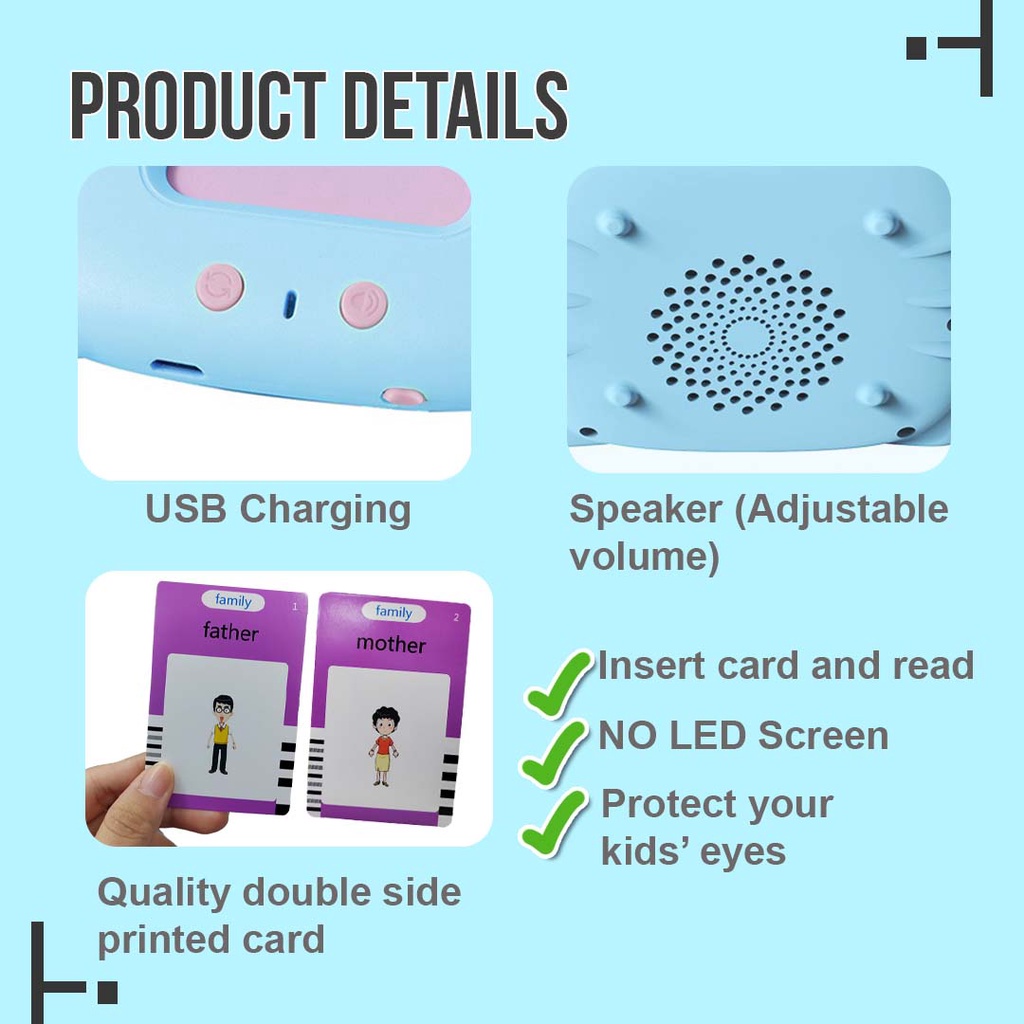 PRODUCT DETAILS

USB Charging

Speaker (Adjustable volume)

family
1
father

family
2
mother

Insert card and read

NO LED Screen

Protect your kids' eyes

Quality double side printed card